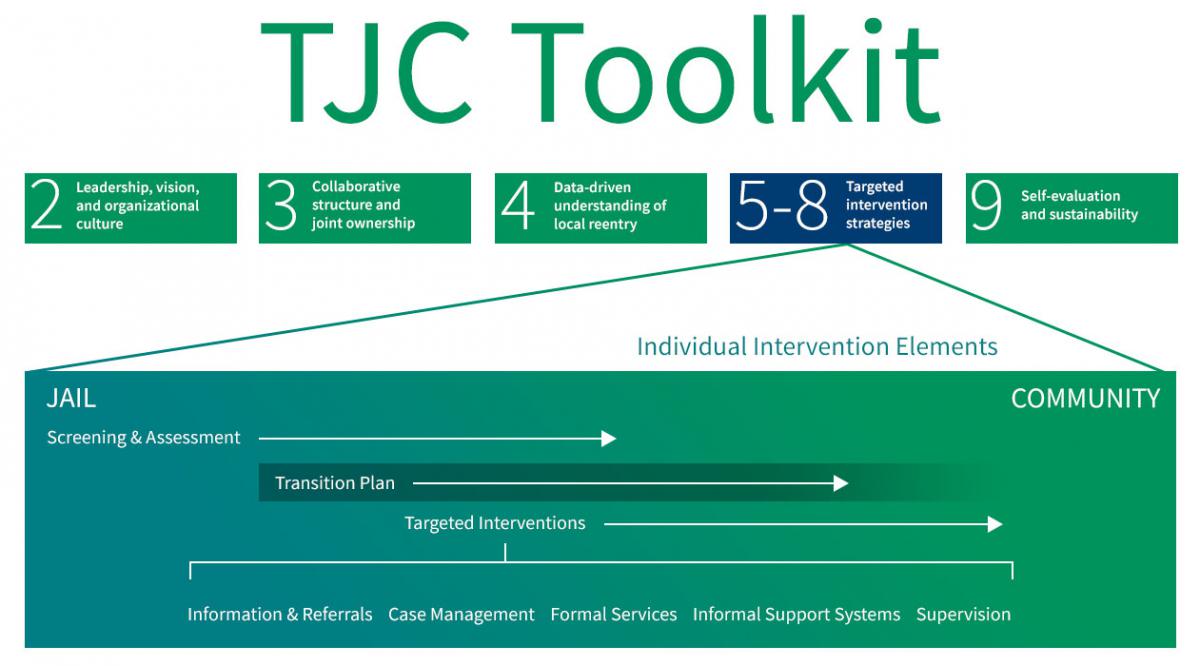 TJC Toolkit

2 Leadership, vision, and organizational culture

3 Collaborative structure and joint ownership

4 Data-driven understanding of local reentry

5-8 Targeted intervention strategies

9 Self-evaluation and sustainability

Individual Intervention Elements

JAIL

COMMUNITY

Screening & Assessment

Transition Plan

Targeted Interventions

Information & Referrals Case Management Formal Services Informal Support Systems Supervision